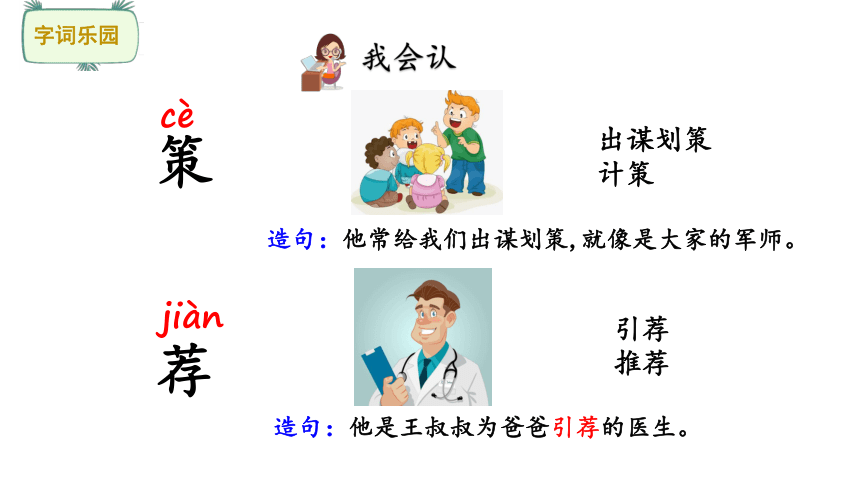 字词乐园

我会认

cè
策

出谋划策
计策

造句：他常给我们出谋划策，就像是大家的军师。

jiàn
荐

引荐
推荐

造句：他是王叔叔为爸爸引荐的医生。